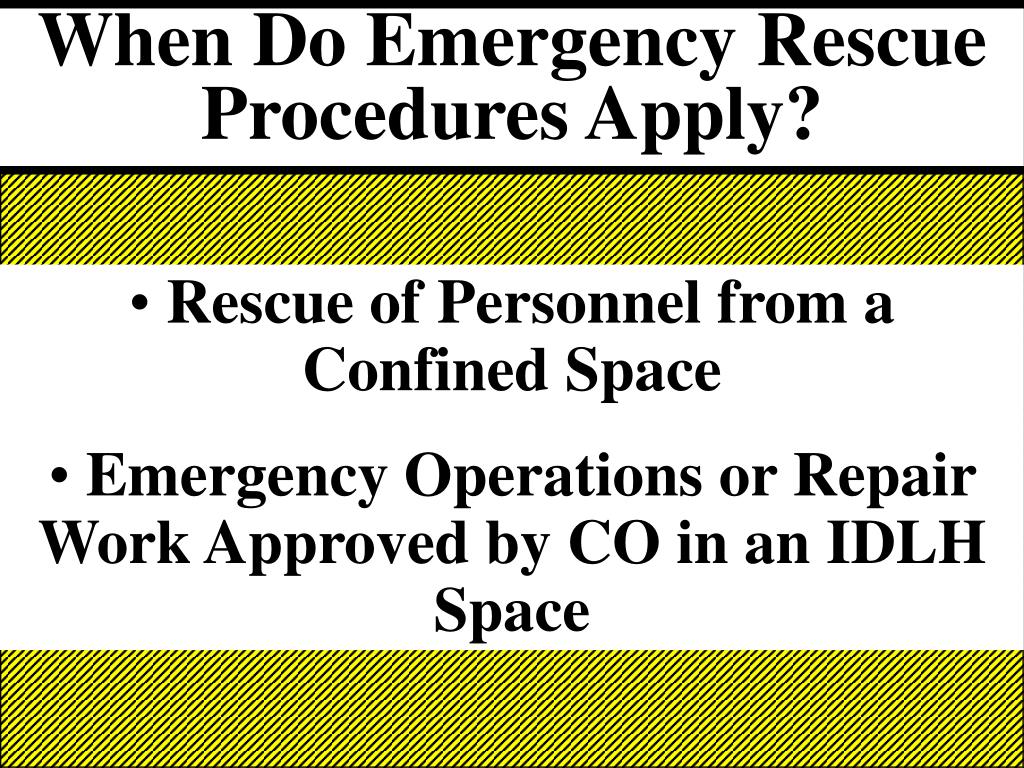 When Do Emergency Rescue Procedures Apply?

• Rescue of Personnel from a Confined Space

• Emergency Operations or Repair Work Approved by CO in an IDLH Space